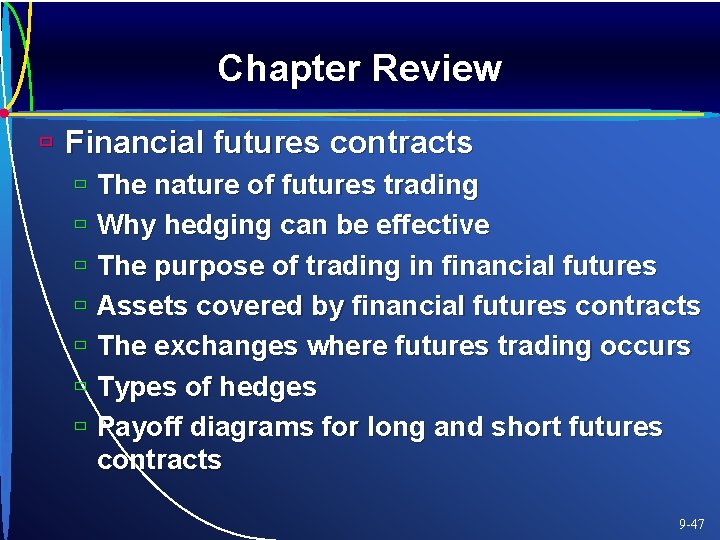 Chapter Review

Financial futures contracts
The nature of futures trading
Why hedging can be effective
The purpose of trading in financial futures
Assets covered by financial futures contracts
The exchanges where futures trading occurs
Types of hedges
Payoff diagrams for long and short futures contracts

9-47